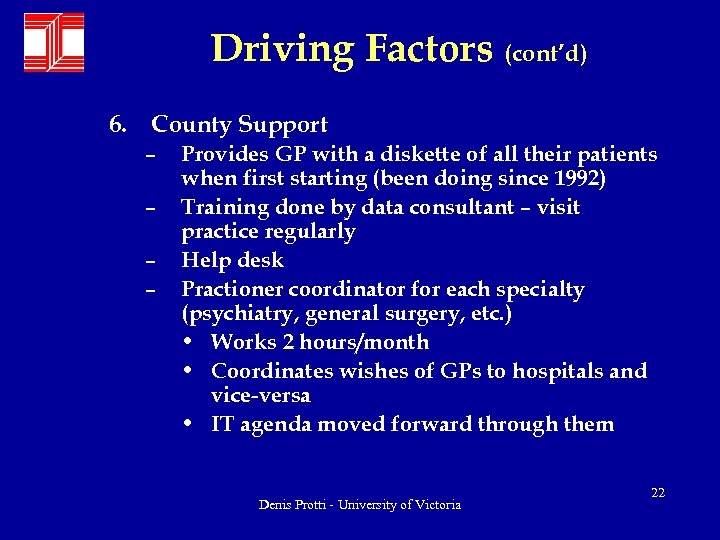 Driving Factors (cont'd)

6. County Support

– Provides GP with a diskette of all their patients when first starting (been doing since 1992)

– Training done by data consultant – visit practice regularly

– Help desk

– Practioner coordinator for each specialty (psychiatry, general surgery, etc.)

• Works 2 hours/month

• Coordinates wishes of GPs to hospitals and vice-versa

• IT agenda moved forward through them

22

Denis Protti - University of Victoria